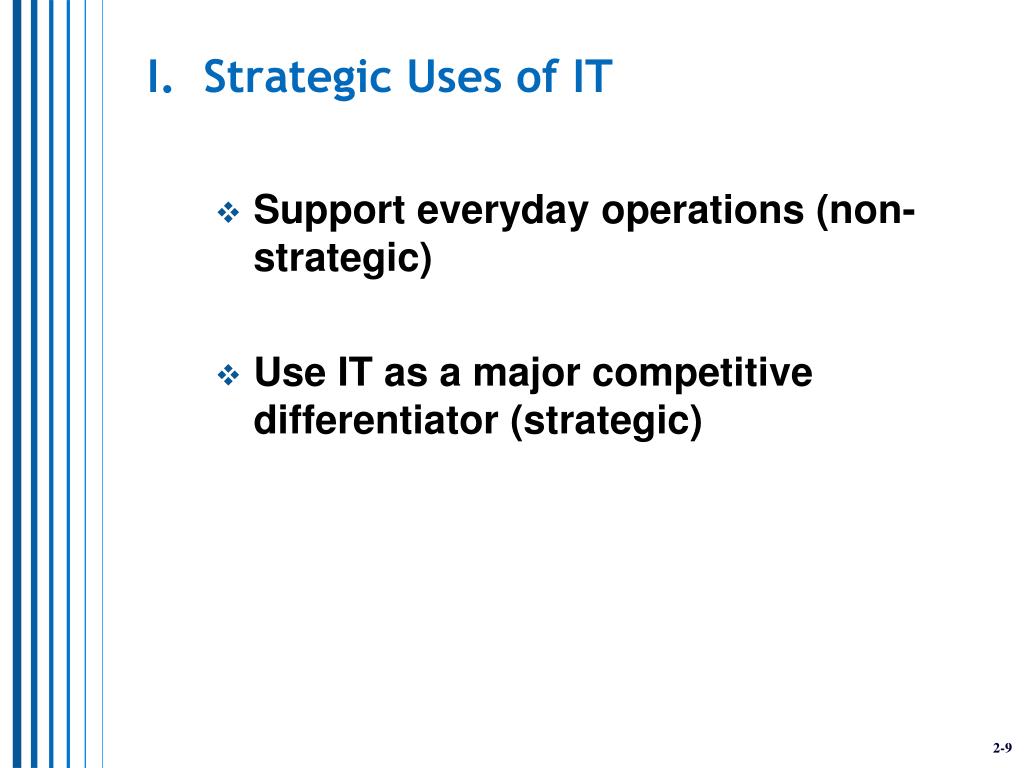 I. Strategic Uses of IT

❖ Support everyday operations (non-strategic)

❖ Use IT as a major competitive differentiator (strategic)

2-9